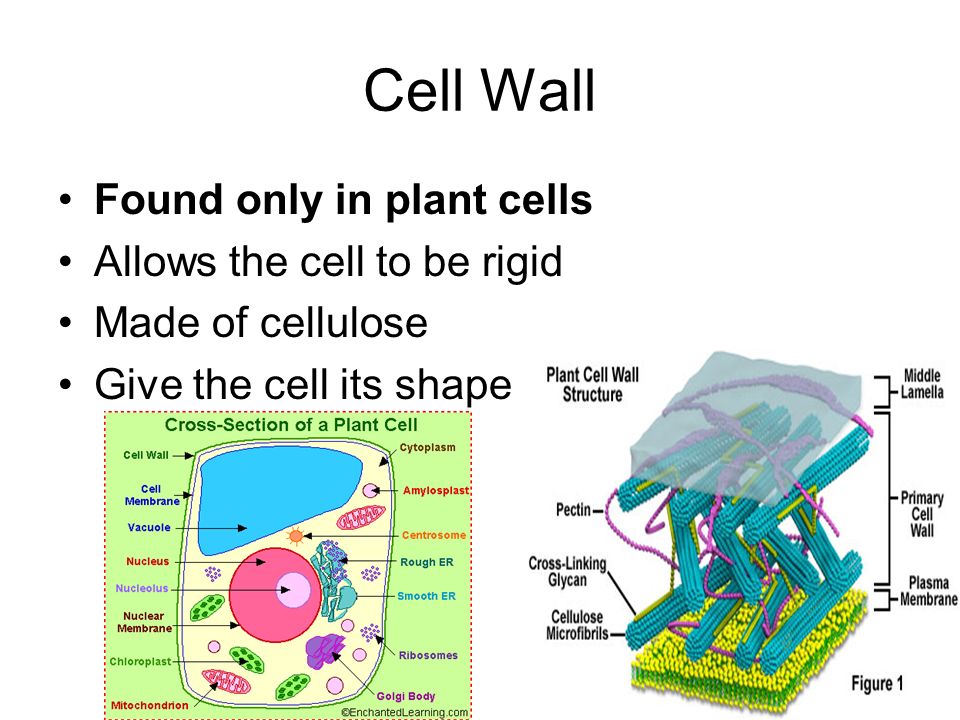 Cell Wall

• **Found only in plant cells**
• Allows the cell to be rigid
• Made of cellulose
• Give the cell its shape

Cross-Section of a Plant Cell

Cell Wall
Cell Membrane
Vacuole
Nucleus
Nucleolus
Nuclear Membrane
Chloroplast
Mitochondrion
Cytoplasm
Amylosplast
Centrosome
Rough ER
Smooth ER
Ribosomes
Golgi Body
©EnchantedLearning.com

Plant Cell Wall Structure
Pectin
Cross-Linking Glycan
Cellulose Microfibrils
Middle Lamella
Primary Cell Wall
Plasma Membrane
Figure 1